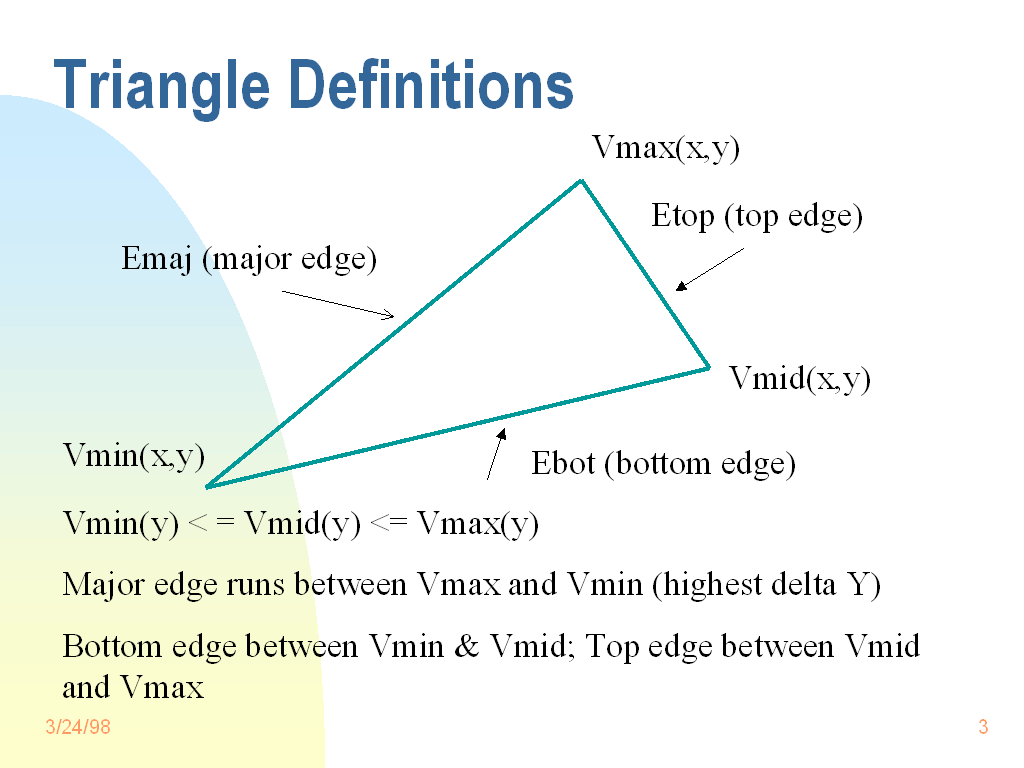 Triangle Definitions

Vmax(x,y)

Etop (top edge)

Emaj (major edge)

Vmid(x,y)

Vmin(x,y)

Ebot (bottom edge)

Vmin(y) < = Vmid(y) <= Vmax(y)

Major edge runs between Vmax and Vmin (highest delta Y)

Bottom edge between Vmin & Vmid; Top edge between Vmid and Vmax

3/24/98

3